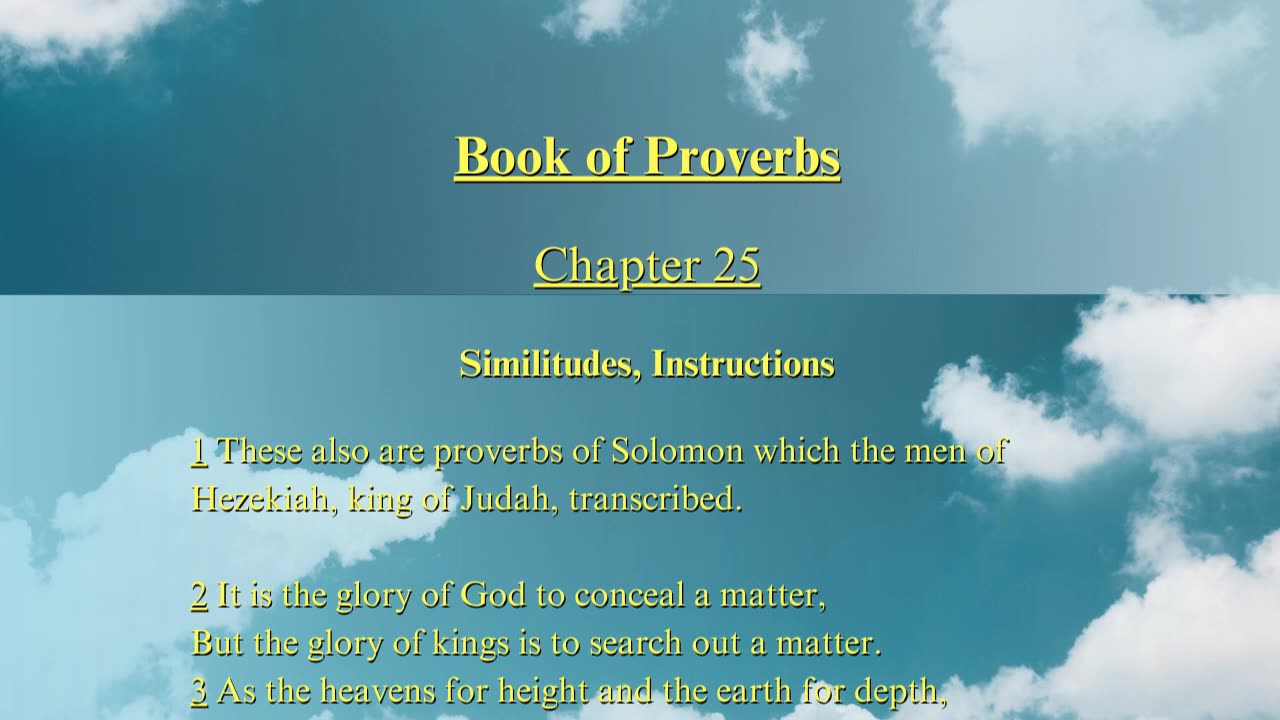 Book of Proverbs

Chapter 25

Similitudes, Instructions

1 These also are proverbs of Solomon which the men of Hezekiah, king of Judah, transcribed.

2 It is the glory of God to conceal a matter,
But the glory of kings is to search out a matter.
3 As the heavens for height and the earth for depth,